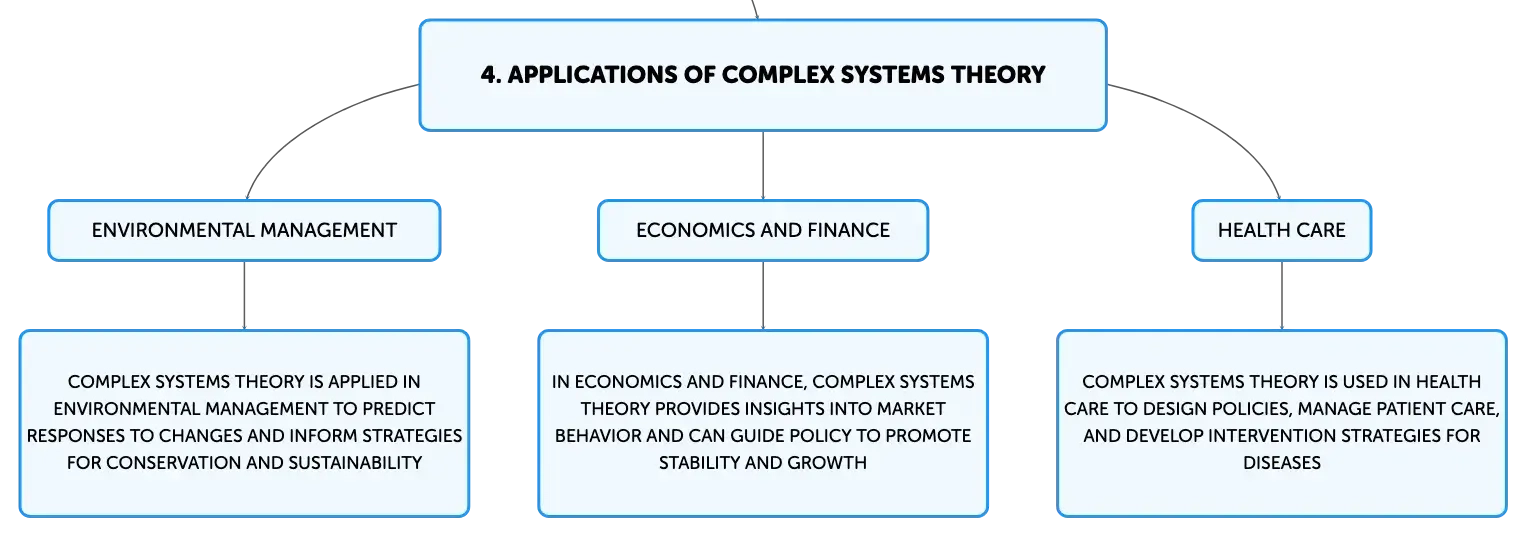 4. APPLICATIONS OF COMPLEX SYSTEMS THEORY

ENVIRONMENTAL MANAGEMENT

COMPLEX SYSTEMS THEORY IS APPLIED IN ENVIRONMENTAL MANAGEMENT TO PREDICT RESPONSES TO CHANGES AND INFORM STRATEGIES FOR CONSERVATION AND SUSTAINABILITY

ECONOMICS AND FINANCE

IN ECONOMICS AND FINANCE, COMPLEX SYSTEMS THEORY PROVIDES INSIGHTS INTO MARKET BEHAVIOR AND CAN GUIDE POLICY TO PROMOTE STABILITY AND GROWTH

HEALTH CARE

COMPLEX SYSTEMS THEORY IS USED IN HEALTH CARE TO DESIGN POLICIES, MANAGE PATIENT CARE, AND DEVELOP INTERVENTION STRATEGIES FOR DISEASES